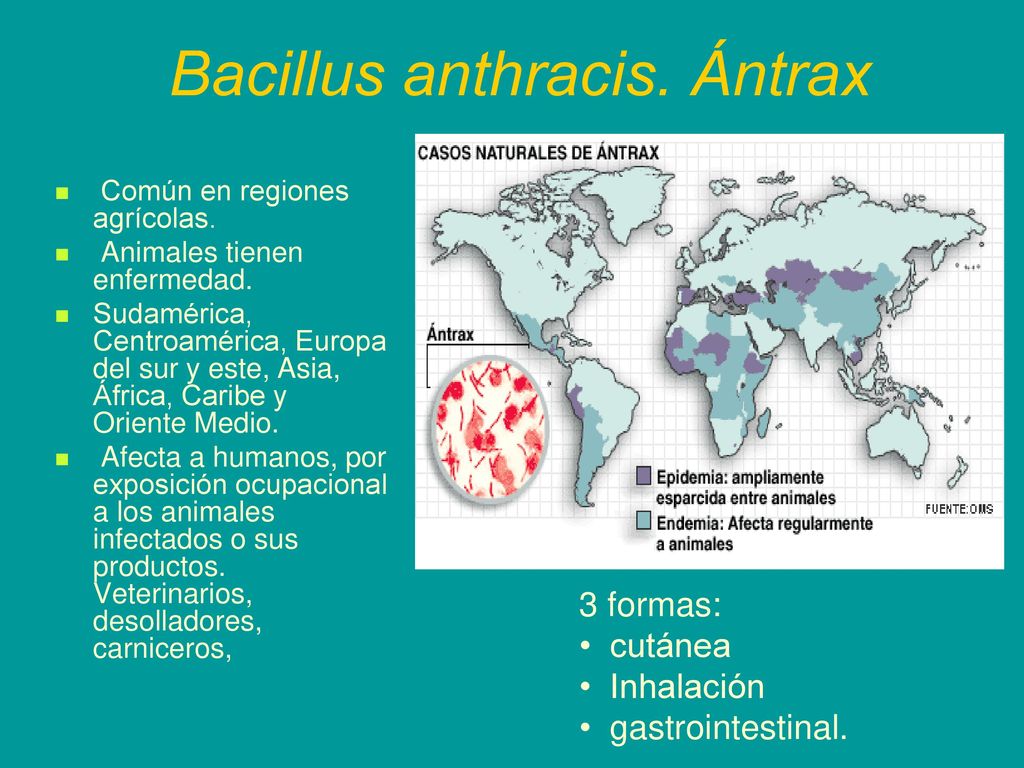 Bacillus anthracis. Ántrax

- Común en regiones agrícolas.
- Animales tienen enfermedad.
- Sudamérica, Centroamérica, Europa del sur y este, Asia, África, Caribe y Oriente Medio.
- Afecta a humanos, por exposición ocupacional a los animales infectados o sus productos. Veterinarios, desolladores, carniceros,

CASOS NATURALES DE ÁNTRAX

Ántrax

Epidemia: ampliamente esparcida entre animales

Endemia: Afecta regularmente a animales

FUENTE:OMS

3 formas:
• cutánea
• Inhalación
• gastrointestinal.